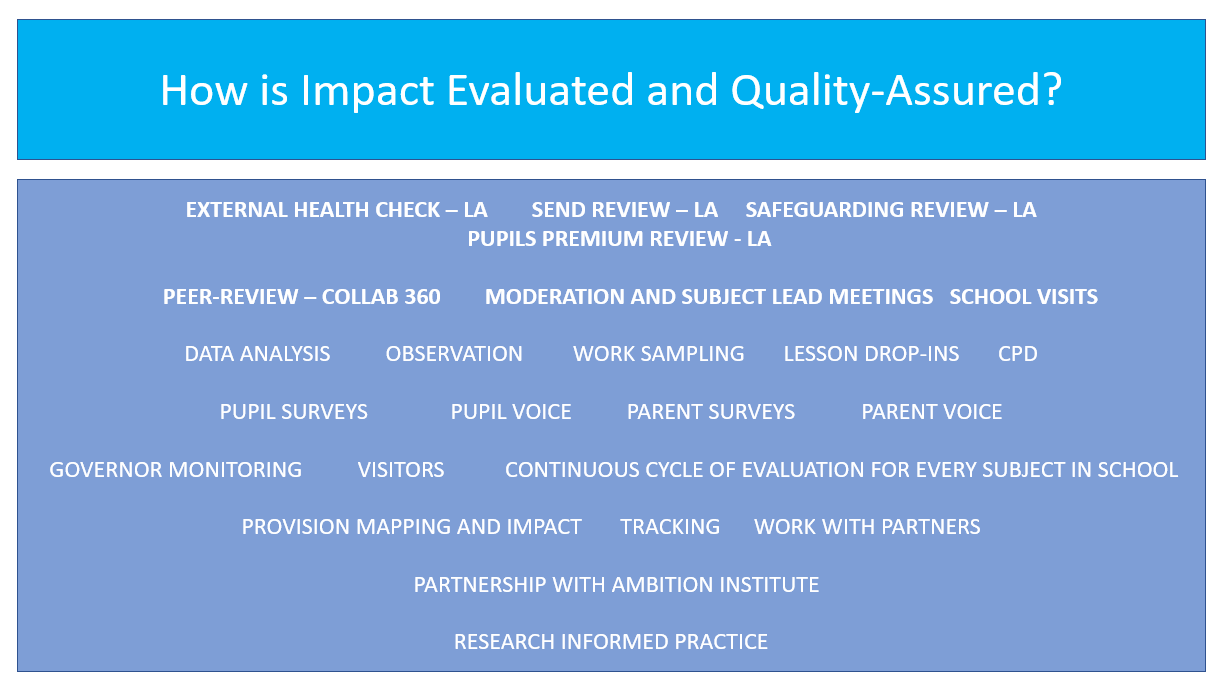 How is Impact Evaluated and Quality-Assured?

EXTERNAL HEALTH CHECK – LA SEND REVIEW – LA SAFEGUARDING REVIEW – LA
PUPILS PREMIUM REVIEW - LA

PEER-REVIEW – COLLAB 360 MODERATION AND SUBJECT LEAD MEETINGS SCHOOL VISITS

DATA ANALYSIS OBSERVATION WORK SAMPLING LESSON DROP-INS CPD

PUPIL SURVEYS PUPIL VOICE PARENT SURVEYS PARENT VOICE

GOVERNOR MONITORING VISITORS CONTINUOUS CYCLE OF EVALUATION FOR EVERY SUBJECT IN SCHOOL

PROVISION MAPPING AND IMPACT TRACKING WORK WITH PARTNERS

PARTNERSHIP WITH AMBITION INSTITUTE

RESEARCH INFORMED PRACTICE